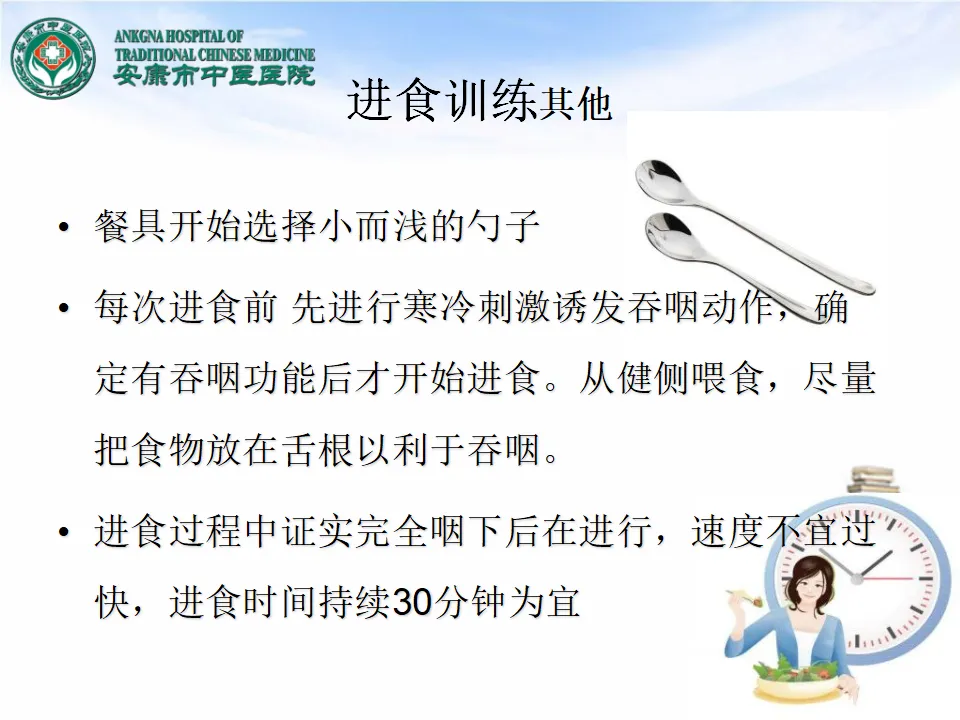 ANKGNA HOSPITAL OF TRADITIONAL CHINESE MEDICINE
安康市中医医院

进食训练其他

• 餐具开始选择小而浅的勺子

• 每次进食前 先进行寒冷刺激诱发吞咽动作，确定有吞咽功能后才开始进食。从健侧喂食，尽量把食物放在舌根以利于吞咽。

• 进食过程中证实完全咽下后在进行，速度不宜过快，进食时间持续30分钟为宜